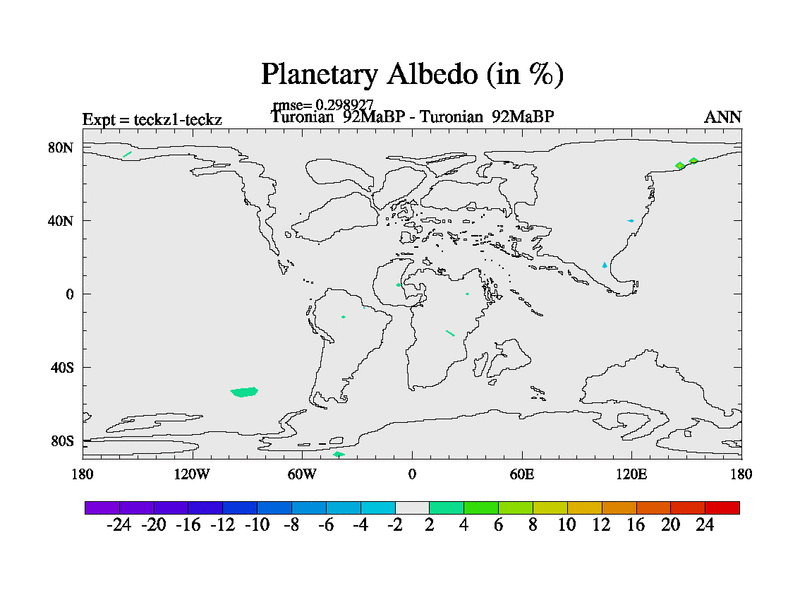 Planetary Albedo (in %)

rmse= 0.298927
Expt = teckz1-teckz Turonian 92MaBP - Turonian 92MaBP ANN

80N
40N
0
40S
80S

180 120W 60W 0 60E 120E 180

-24 -20 -16 -12 -10 -8 -6 -4 -2 2 4 6 8 10 12 16 20 24